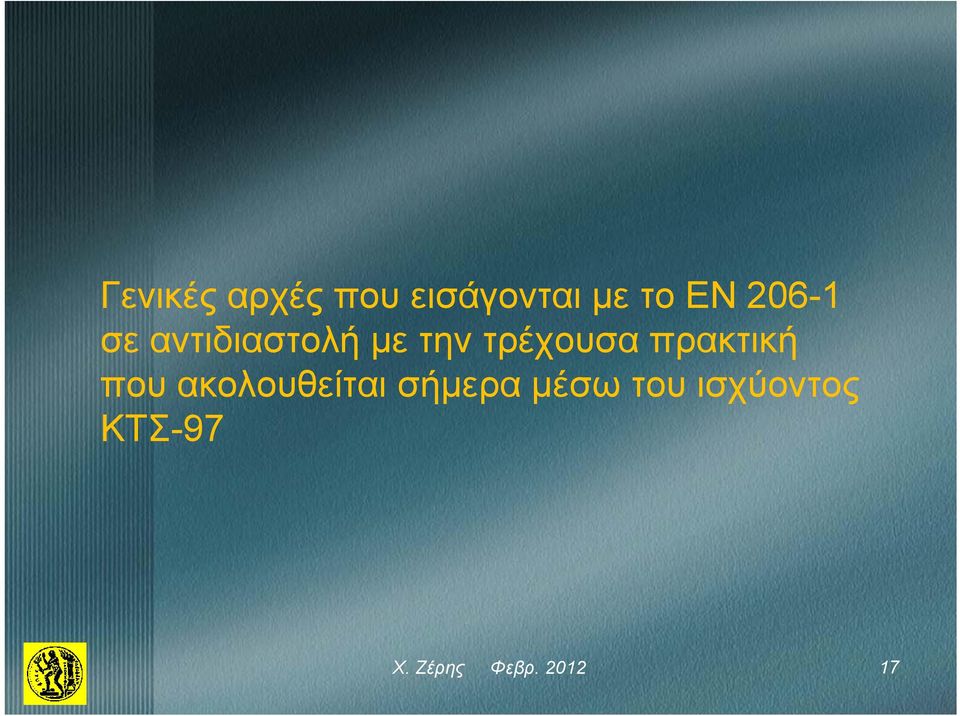 Γενικές αρχές που εισάγονται με το ΕΝ 206-1 σε αντιδιαστολή με την τρέχουσα πρακτική που ακολουθείται σήμερα μέσω του ισχύοντος ΚΤΣ-97

Χ. Ζέρης Φεβρ. 2012 17